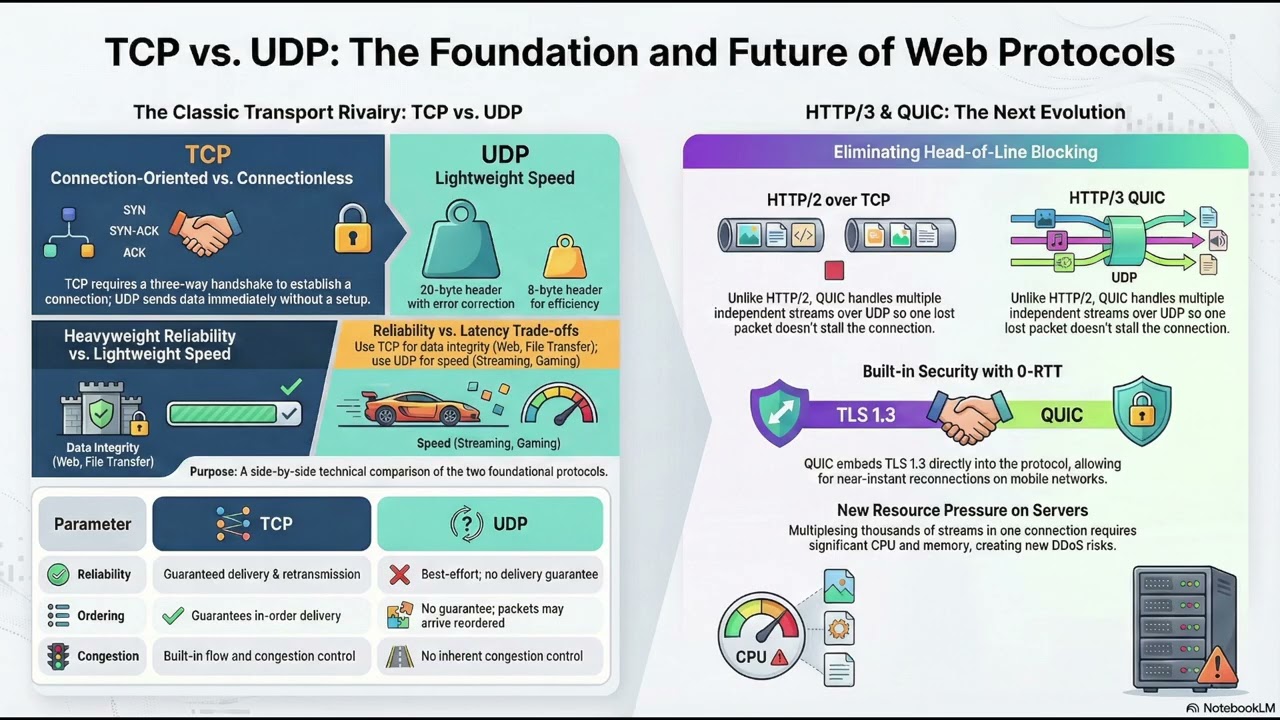 TCP vs. UDP: The Foundation and Future of Web Protocols

The Classic Transport Rivalry: TCP vs. UDP

TCP
Connection-Oriented vs. Connectionless

SYN
SYN-ACK
ACK

TCP requires a three-way handshake to establish a connection; UDP sends data immediately without a setup.

UDP
Lightweight Speed

20-byte header with error correction

8-byte header for efficiency

Heavyweight Reliability vs. Lightweight Speed

Data Integrity (Web, File Transfer)

Reliability vs. Latency Trade-offs
Use TCP for data integrity (Web, File Transfer); use UDP for speed (Streaming, Gaming)

Speed (Streaming, Gaming)

Purpose: A side-by-side technical comparison of the two foundational protocols.

| Parameter | TCP | UDP |
|---|---|---|
| Reliability | Guaranteed delivery & retransmission | Best-effort; no delivery guarantee |
| Ordering | Guarantees in-order delivery | No guarantee; packets may arrive reordered |
| Congestion | Built-in flow and congestion control | No inherent congestion control |

HTTP/3 & QUIC: The Next Evolution

Eliminating Head-of-Line Blocking

HTTP/2 over TCP

Unlike HTTP/2, QUIC handles multiple independent streams over UDP so one lost packet doesn't stall the connection.

HTTP/3 QUIC

UDP

Unlike HTTP/2, QUIC handles multiple independent streams over UDP so one lost packet doesn't stall the connection.

Built-in Security with 0-RTT

TLS 1.3

QUIC

QUIC embeds TLS 1.3 directly into the protocol, allowing for near-instant reconnections on mobile networks.

New Resource Pressure on Servers
Multiplesing thousands of streams in one connection requires significant CPU and memory, creating new DDoS risks.

CPU

NotebookLM